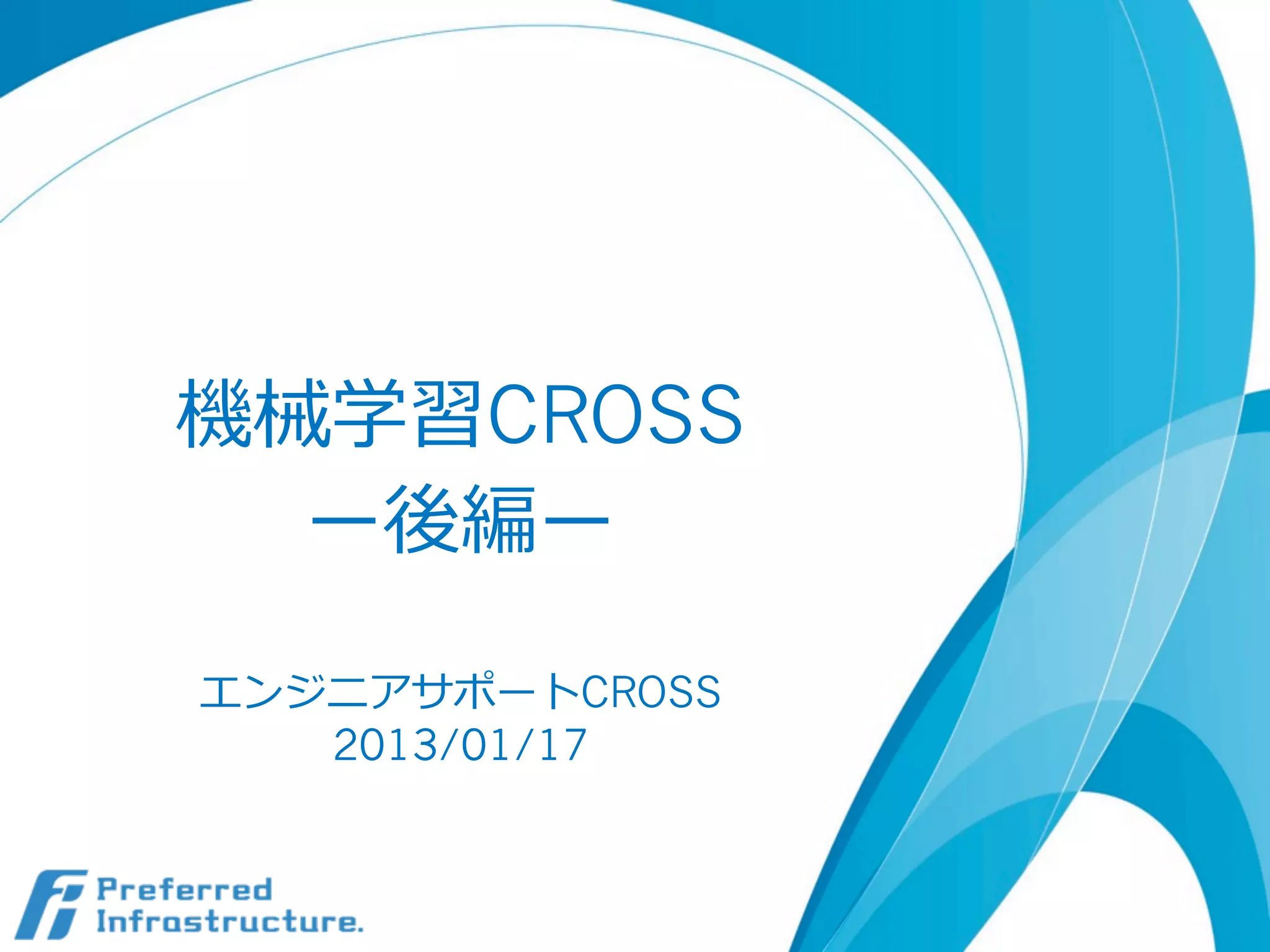 機械学習CROSS
ー後編ー

エンジニアサポートCROSS
2013/01/17

Preferred Infrastructure.